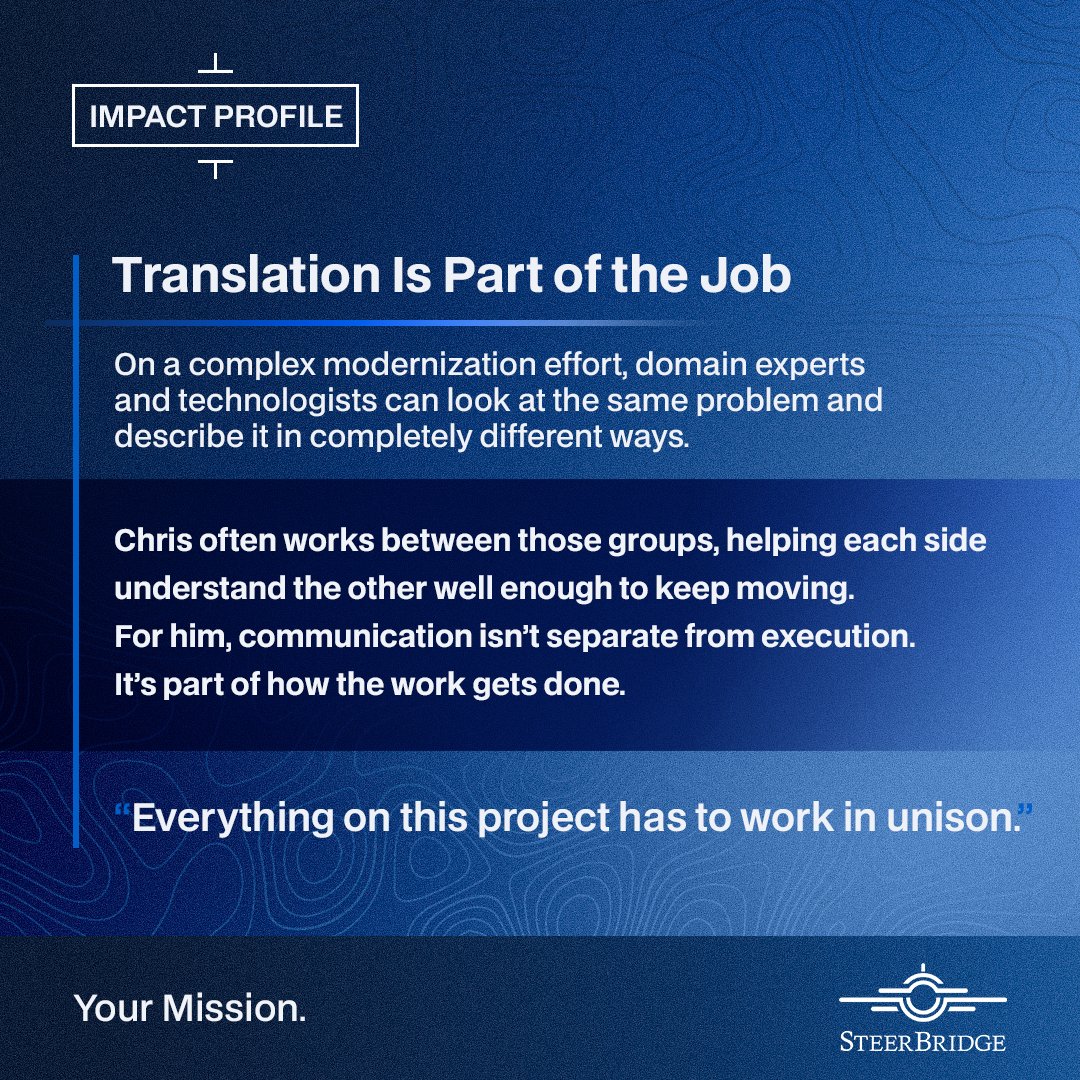 IMPACT PROFILE

Translation Is Part of the Job

On a complex modernization effort, domain experts and technologists can look at the same problem and describe it in completely different ways.

Chris often works between those groups, helping each side understand the other well enough to keep moving. For him, communication isn't separate from execution. It's part of how the work gets done.

"Everything on this project has to work in unison."

Your Mission.

STEERBRIDGE